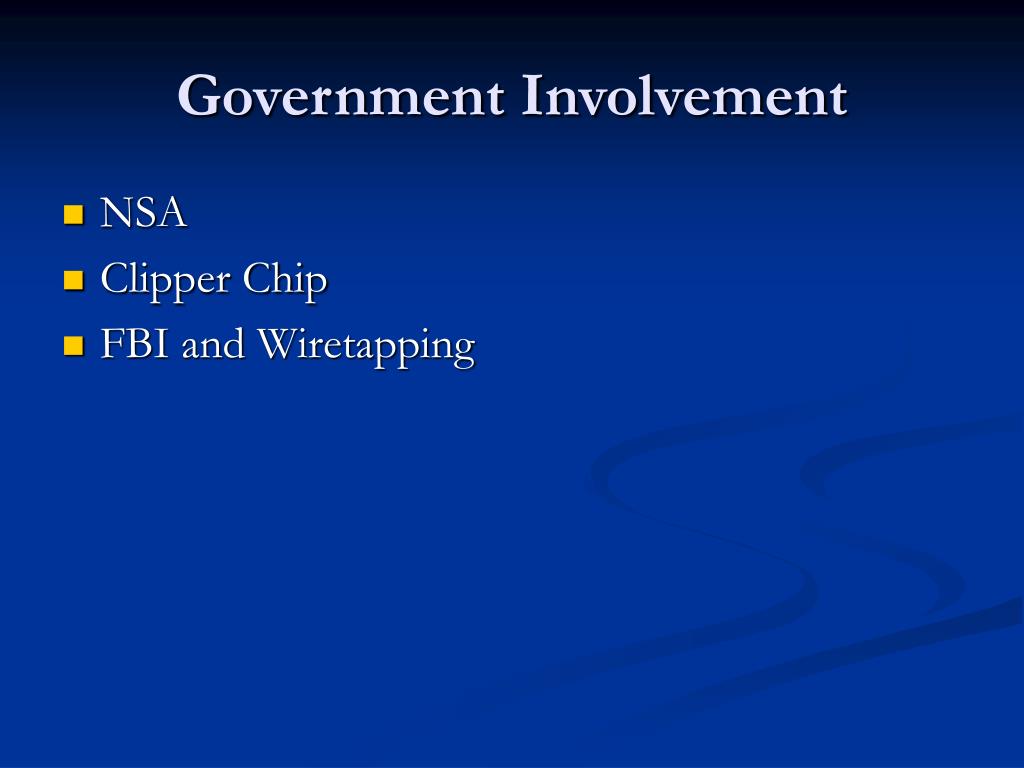 Government Involvement

NSA
Clipper Chip
FBI and Wiretapping